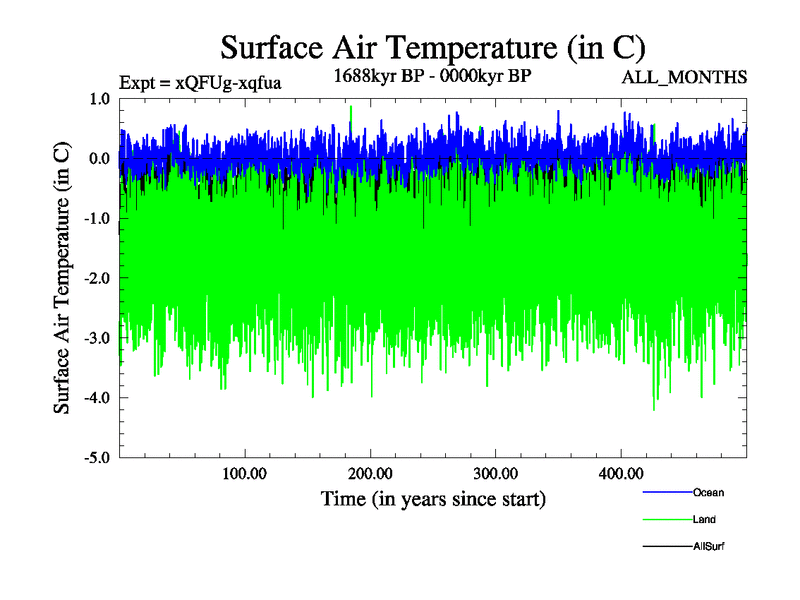 Surface Air Temperature (in C)

Expt = xQFUg-xqfua

1688kyr BP - 0000kyr BP

ALL_MONTHS

Surface Air Temperature (in C)

1.0
0.0
-1.0
-2.0
-3.0
-4.0
-5.0

100.00
200.00
300.00
400.00

Time (in years since start)

Ocean
Land
AllSurf